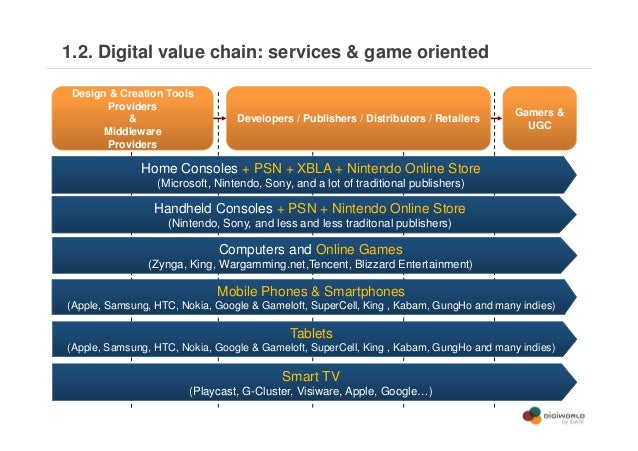 1.2. Digital value chain: services & game oriented

Design & Creation Tools Providers & Middleware Providers

Developers / Publishers / Distributors / Retailers

Gamers & UGC

Home Consoles + PSN + XBLA + Nintendo Online Store
(Microsoft, Nintendo, Sony, and a lot of traditional publishers)

Handheld Consoles + PSN + Nintendo Online Store
(Nintendo, Sony, and less and less traditonal publishers)

Computers and Online Games
(Zynga, King, Wargamming.net,Tencent, Blizzard Entertainment)

Mobile Phones & Smartphones
(Apple, Samsung, HTC, Nokia, Google & Gameloft, SuperCell, King , Kabam, GungHo and many indies)

Tablets
(Apple, Samsung, HTC, Nokia, Google & Gameloft, SuperCell, King , Kabam, GungHo and many indies)

Smart TV
(Playcast, G-Cluster, Visiware, Apple, Google…)

DIGIWORLD by IDATE